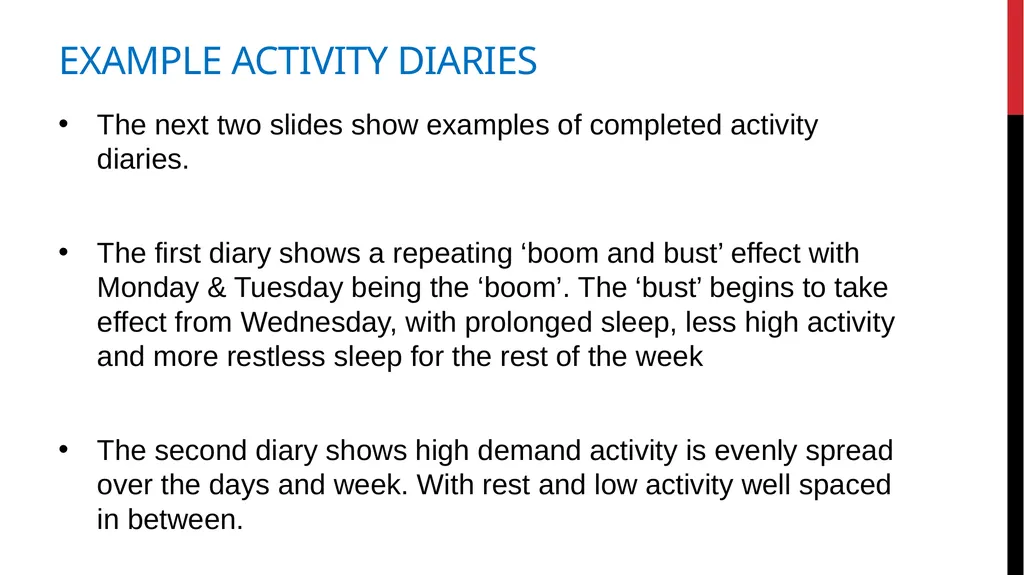 EXAMPLE ACTIVITY DIARIES

• The next two slides show examples of completed activity diaries.

• The first diary shows a repeating ‘boom and bust’ effect with Monday & Tuesday being the ‘boom’. The ‘bust’ begins to take effect from Wednesday, with prolonged sleep, less high activity and more restless sleep for the rest of the week

• The second diary shows high demand activity is evenly spread over the days and week. With rest and low activity well spaced in between.